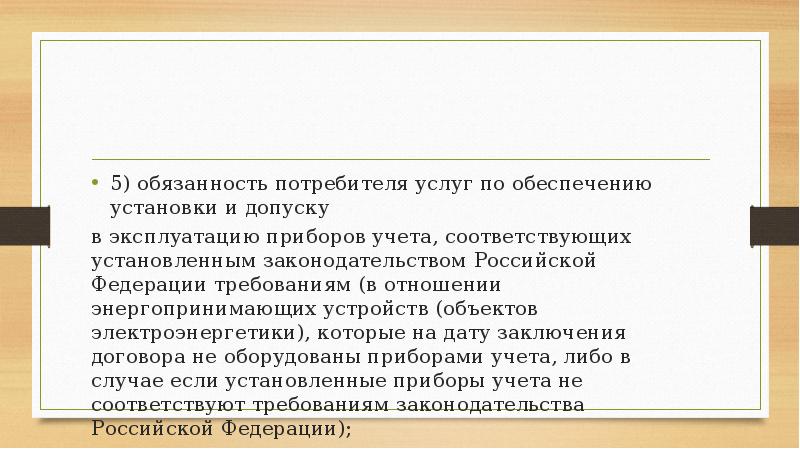 • 5) обязанность потребителя услуг по обеспечению установки и допуску

в эксплуатацию приборов учета, соответствующих установленным законодательством Российской Федерации требованиям (в отношении энергопринимающих устройств (объектов электроэнергетики), которые на дату заключения договора не оборудованы приборами учета, либо в случае если установленные приборы учета не соответствуют требованиям законодательства Российской Федерации);